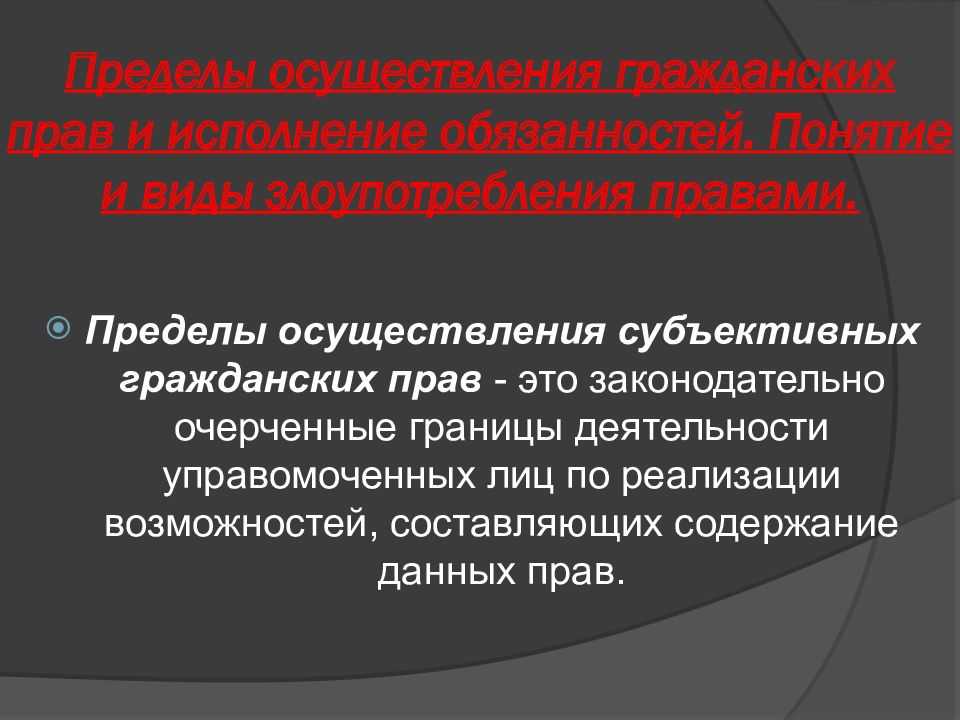 Пределы осуществления гражданских прав и исполнение обязанностей. Понятие и виды злоупотребления правами.

Пределы осуществления субъективных гражданских прав - это законодательно очерченные границы деятельности управомоченных лиц по реализации возможностей, составляющих содержание данных прав.